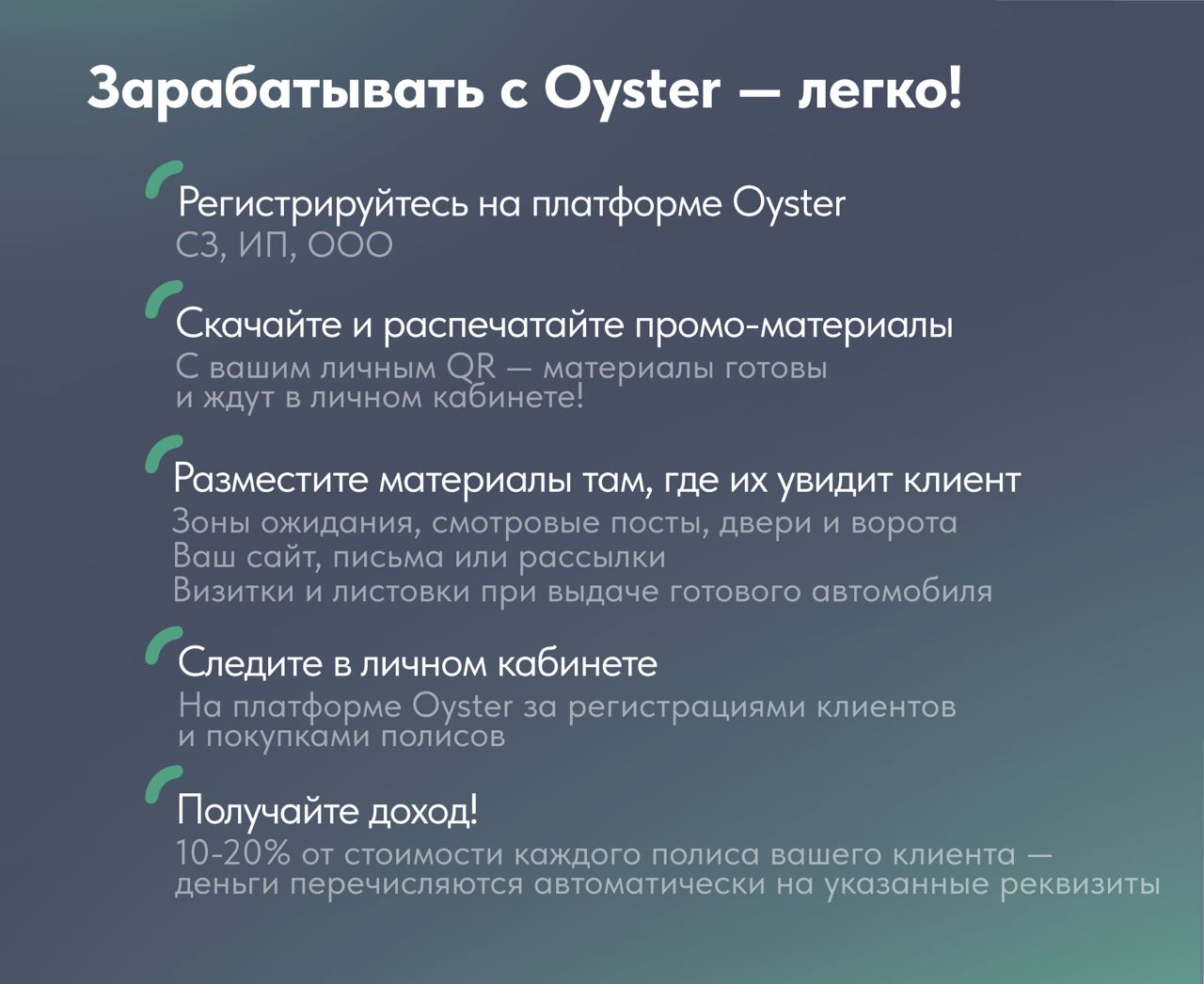 Зарабатывать с Oyster — легко!

Регистрируйтесь на платформе Oyster
СЗ, ИП, ООО

Скачайте и распечатайте промо-материалы
С вашим личным QR — материалы готовы и ждут в личном кабинете!

Разместите материалы там, где их увидит клиент
Зоны ожидания, смотровые посты, двери и ворота
Ваш сайт, письма или рассылки
Визитки и листовки при выдаче готового автомобиля

Следите в личном кабинете
На платформе Oyster за регистрациями клиентов и покупками полисов

Получайте доход!
10-20% от стоимости каждого полиса вашего клиента — деньги перечисляются автоматически на указанные реквизиты